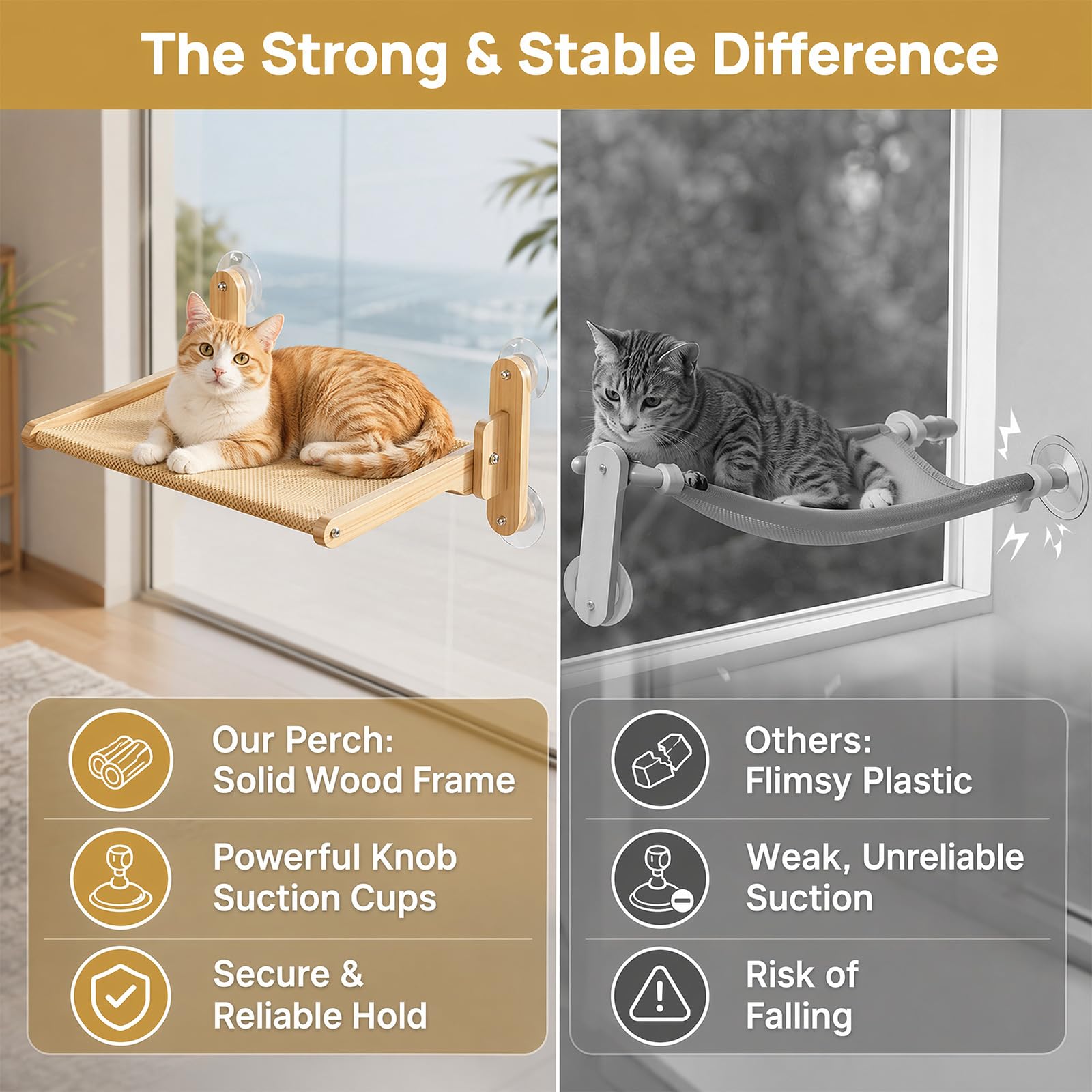 The Strong & Stable Difference

Our Perch:
Solid Wood Frame

Powerful Knob
Suction Cups

Secure &
Reliable Hold

Others:
Flimsy Plastic

Weak, Unreliable
Suction

Risk of
Falling